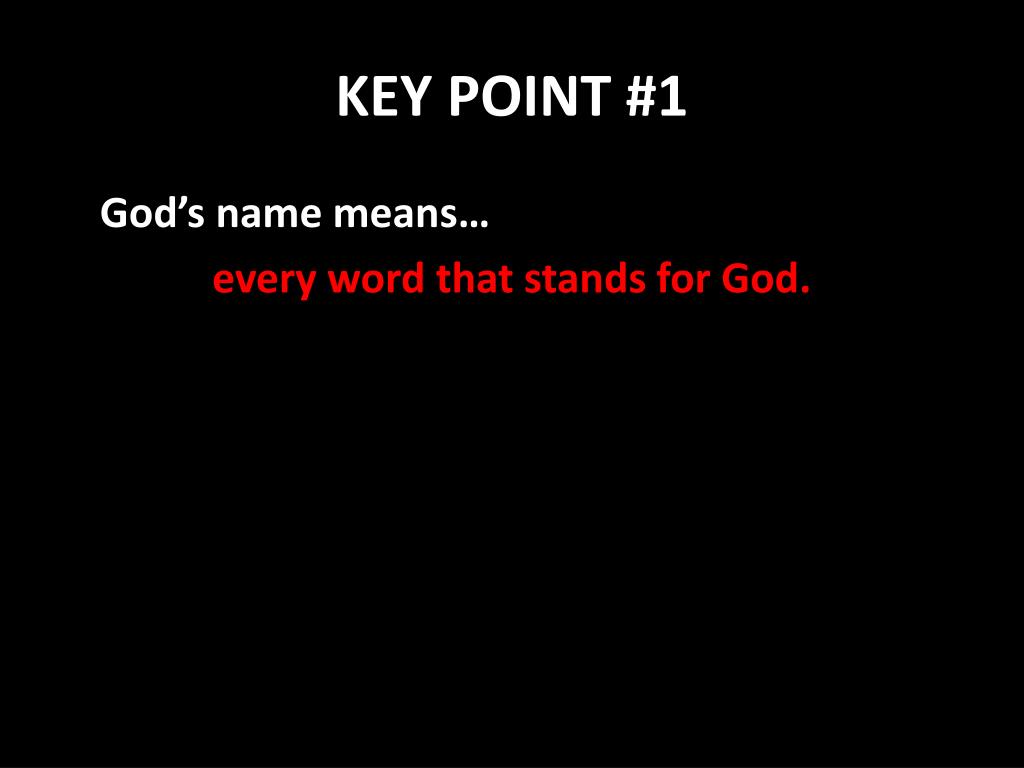 KEY POINT #1

God’s name means…

every word that stands for God.